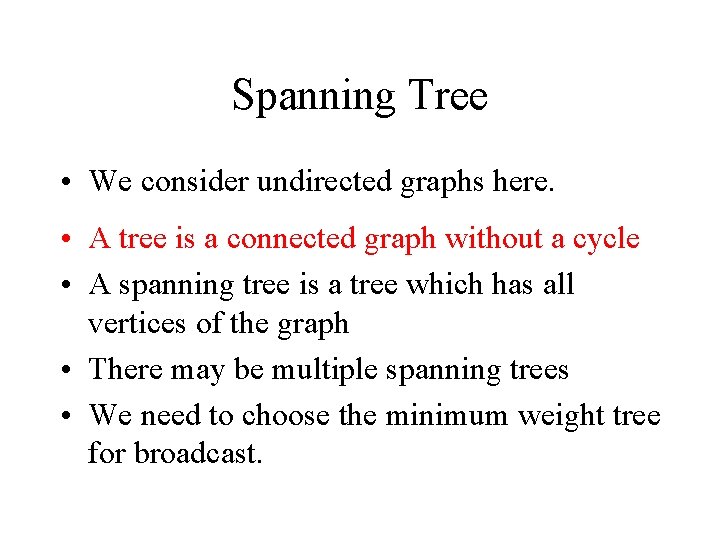 Spanning Tree

• We consider undirected graphs here.

• A tree is a connected graph without a cycle

• A spanning tree is a tree which has all vertices of the graph

• There may be multiple spanning trees

• We need to choose the minimum weight tree for broadcast.